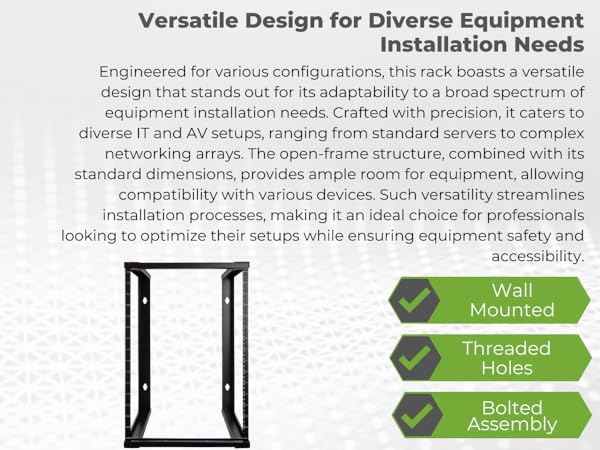 Versatile Design for Diverse Equipment Installation Needs

Engineered for various configurations, this rack boasts a versatile design that stands out for its adaptability to a broad spectrum of equipment installation needs. Crafted with precision, it caters to diverse IT and AV setups, ranging from standard servers to complex networking arrays. The open-frame structure, combined with its standard dimensions, provides ample room for equipment, allowing compatibility with various devices. Such versatility streamlines installation processes, making it an ideal choice for professionals looking to optimize their setups while ensuring equipment safety and accessibility.

Wall Mounted

Threaded Holes

Bolted Assembly